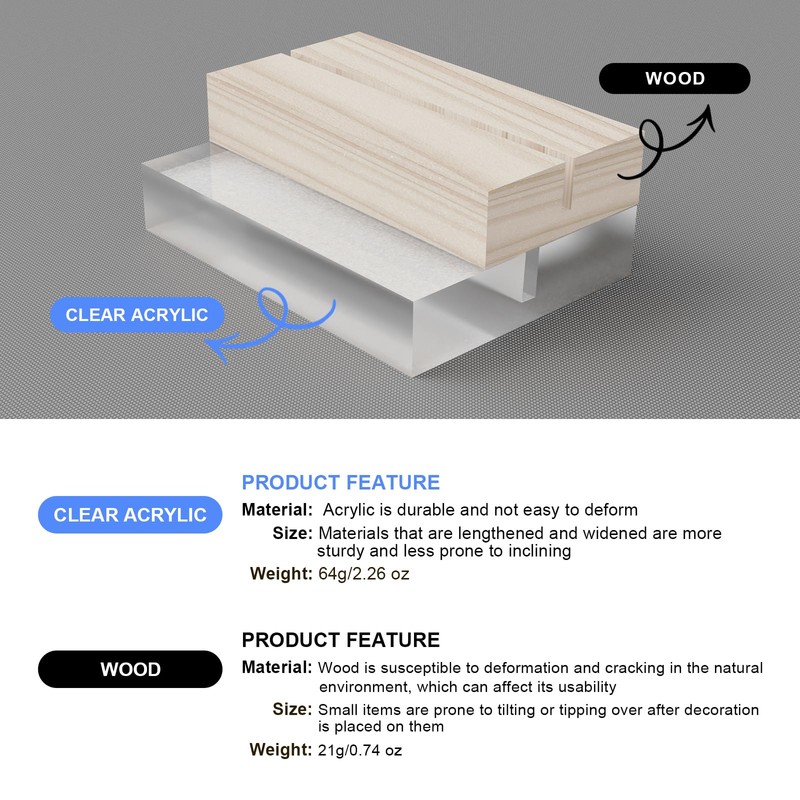 WOOD

CLEAR ACRYLIC

CLEAR ACRYLIC

PRODUCT FEATURE

Material: Acrylic is durable and not easy to deform

Size: Materials that are lengthened and widened are more sturdy and less prone to inclining

Weight: 64g/2.26 oz

WOOD

PRODUCT FEATURE

Material: Wood is susceptible to deformation and cracking in the natural environment, which can affect its usability

Size: Small items are prone to tilting or tipping over after decoration is placed on them

Weight: 21g/0.74 oz